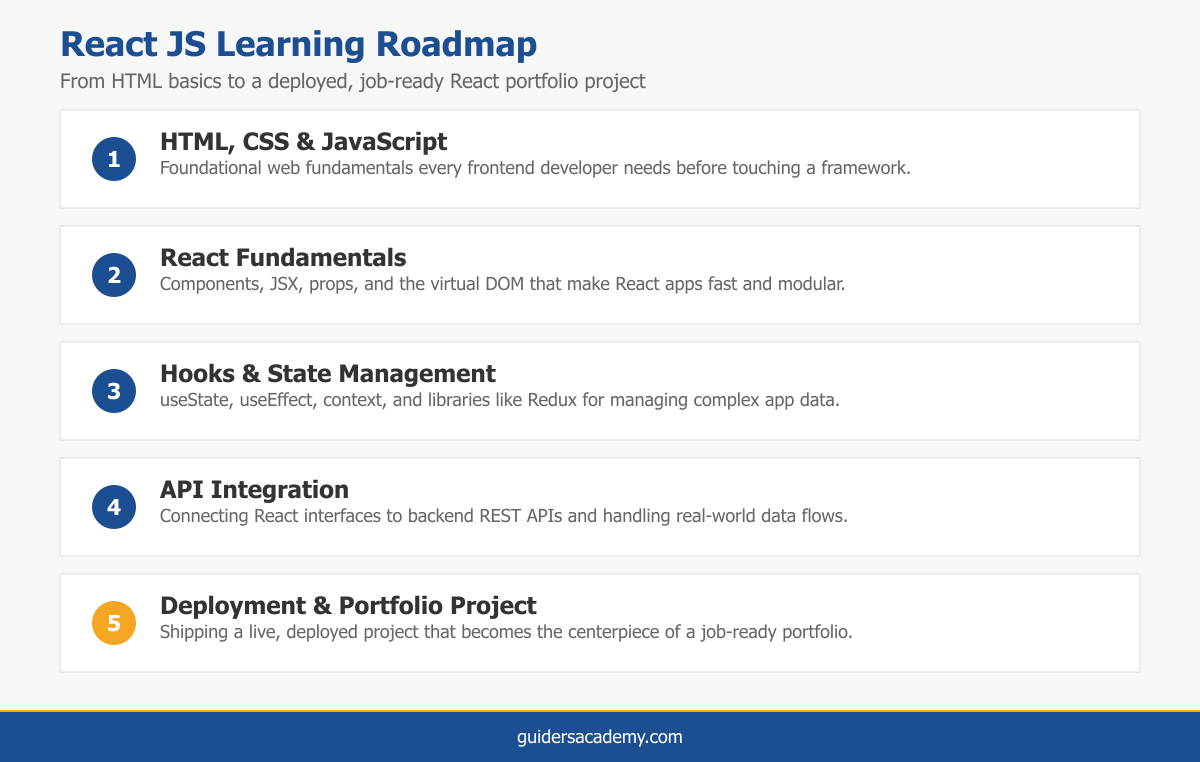 React JS Learning Roadmap

From HTML basics to a deployed, job-ready React portfolio project

1
HTML, CSS & JavaScript
Foundational web fundamentals every frontend developer needs before touching a framework.

2
React Fundamentals
Components, JSX, props, and the virtual DOM that make React apps fast and modular.

3
Hooks & State Management
useState, useEffect, context, and libraries like Redux for managing complex app data.

4
API Integration
Connecting React interfaces to backend REST APIs and handling real-world data flows.

5
Deployment & Portfolio Project
Shipping a live, deployed project that becomes the centerpiece of a job-ready portfolio.

guidersacademy.com